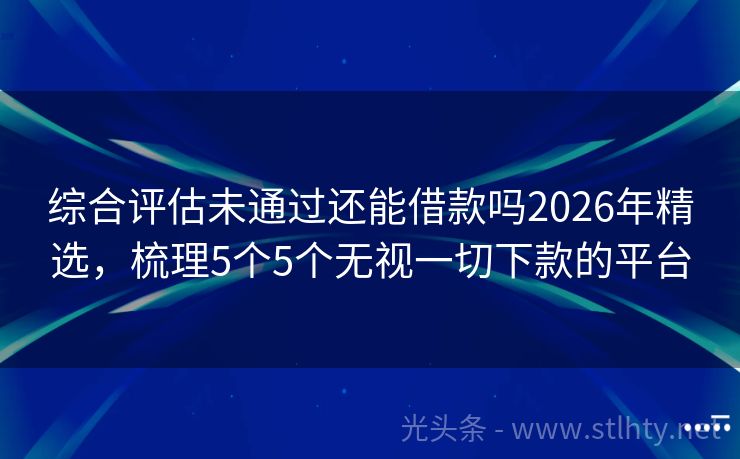 综合评估未通过还能借款吗2026年精选，梳理5个5个无视一切下款的平台

光头条 - www.stlhty.net